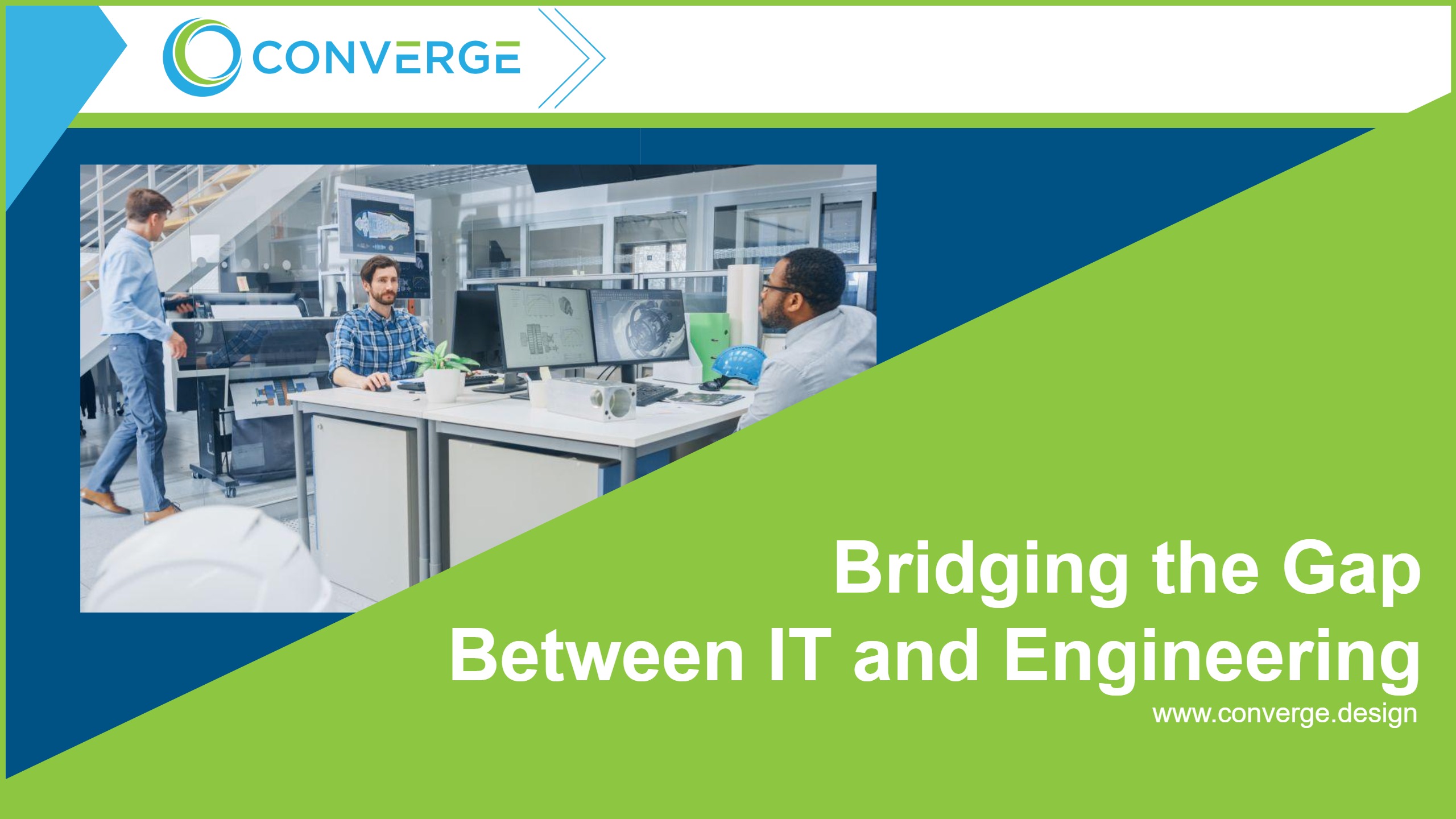 CONVERGE

Bridging the Gap Between IT and Engineering

www.converge.design